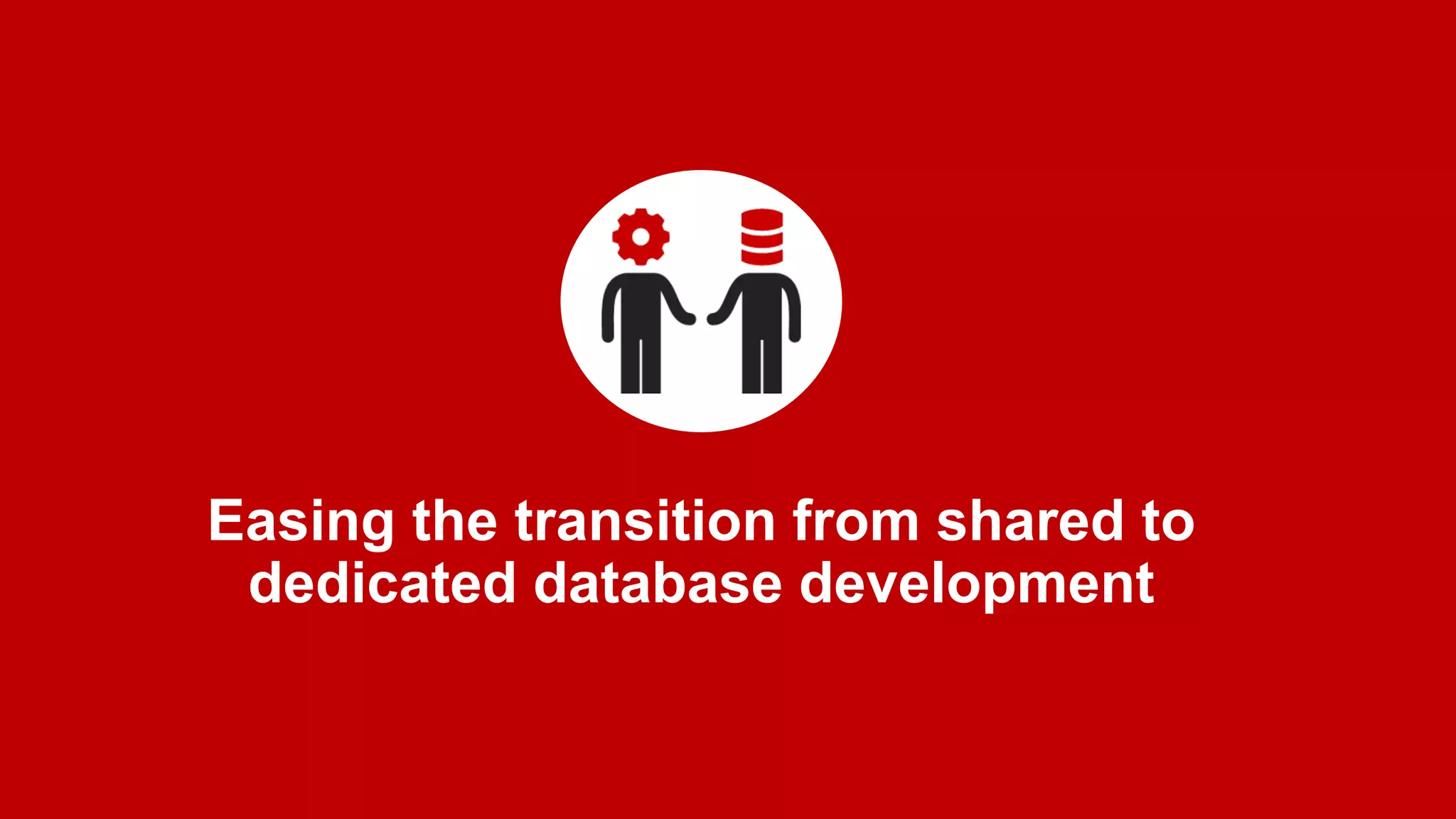 Easing the transition from shared to dedicated database development